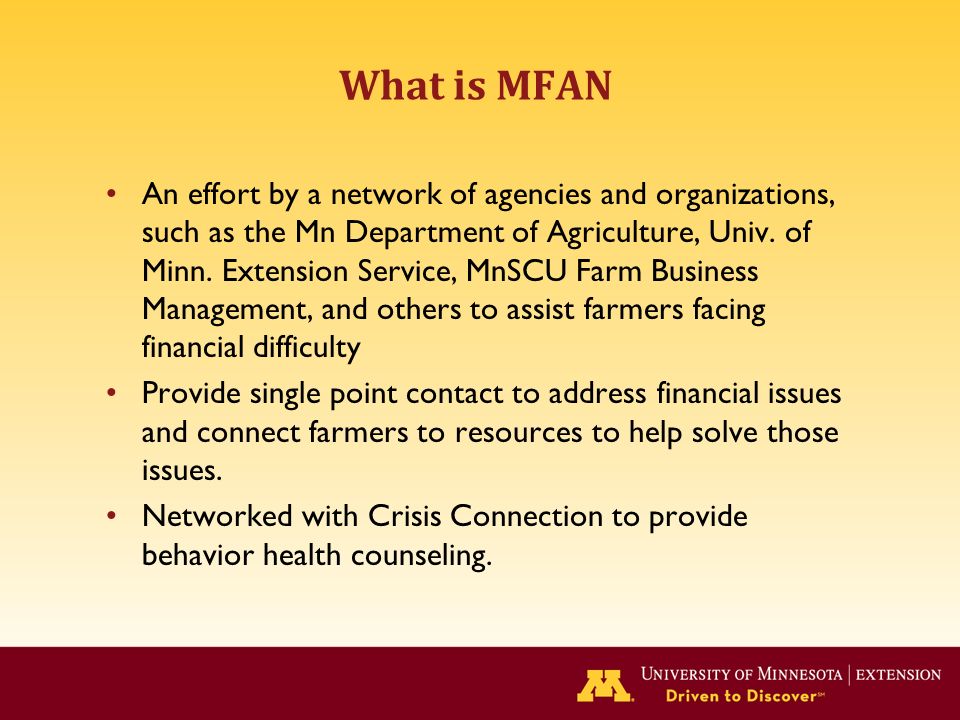 What is MFAN

• An effort by a network of agencies and organizations, such as the Mn Department of Agriculture, Univ. of Minn. Extension Service, MnSCU Farm Business Management, and others to assist farmers facing financial difficulty
• Provide single point contact to address financial issues and connect farmers to resources to help solve those issues.
• Networked with Crisis Connection to provide behavior health counseling.

M UNIVERSITY OF MINNESOTA | EXTENSION
Driven to Discover℠